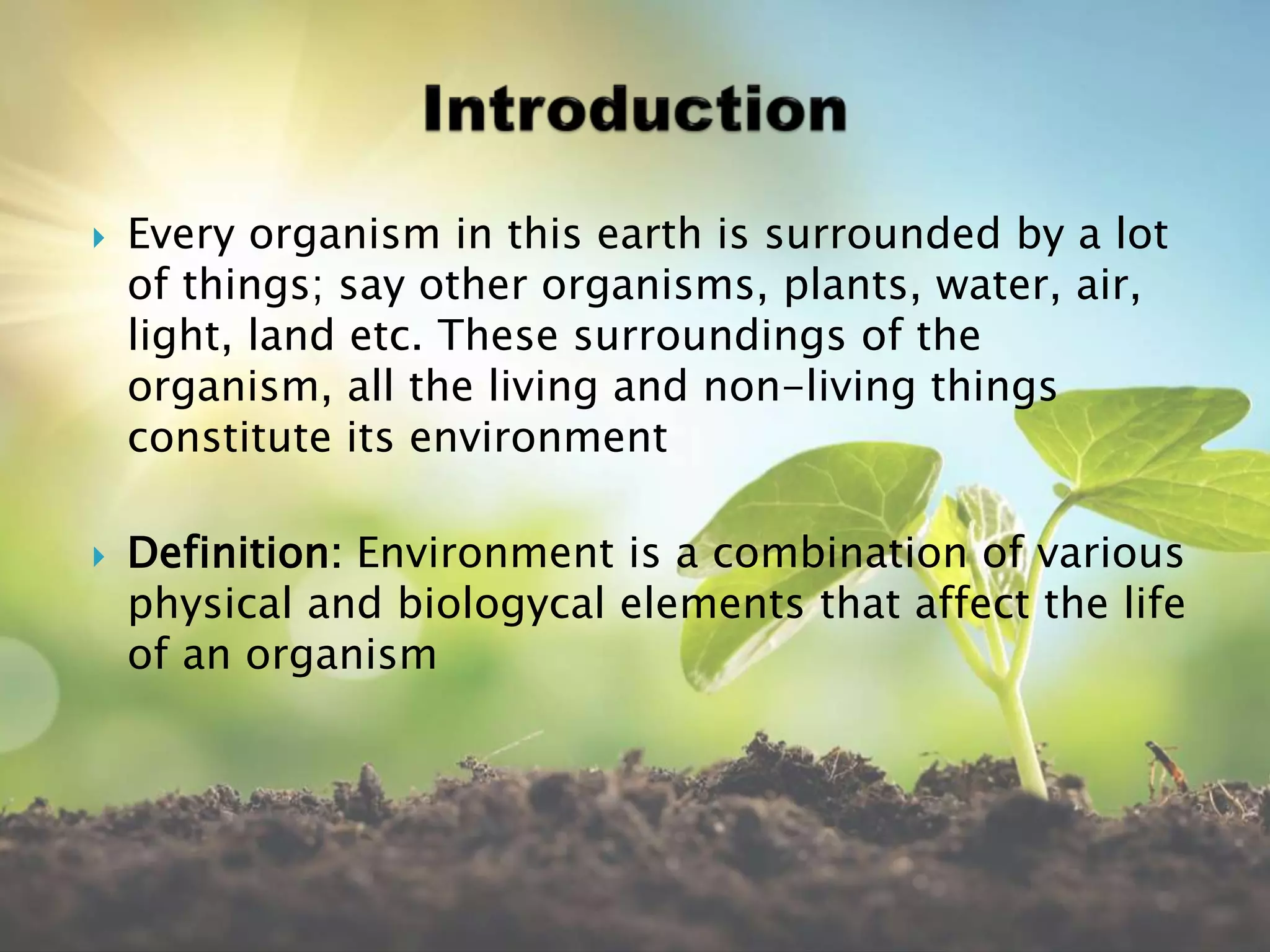 Introduction

Every organism in this earth is surrounded by a lot of things; say other organisms, plants, water, air, light, land etc. These surroundings of the organism, all the living and non-living things constitute its environment

Definition: Environment is a combination of various physical and biologycal elements that affect the life of an organism